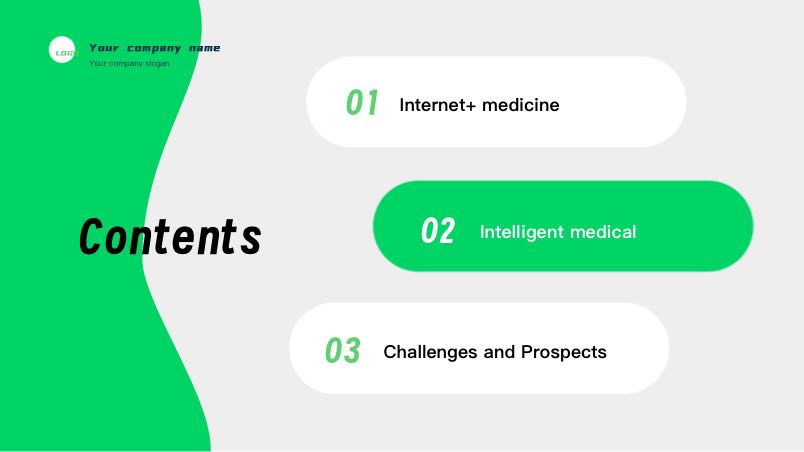 LOGO
Your company name
Your company slogan

Contents

01 Internet+ medicine

02 Intelligent medical

03 Challenges and Prospects